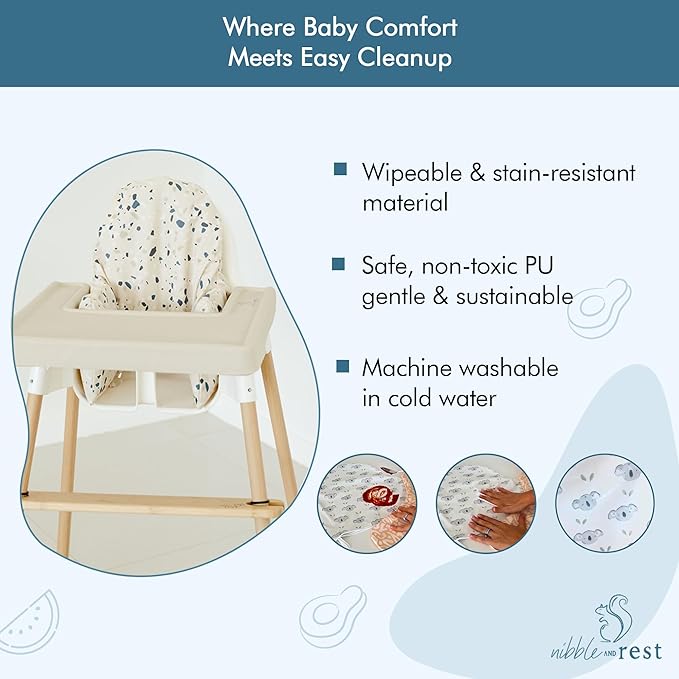 Where Baby Comfort
Meets Easy Cleanup

Wipeable & stain-resistant material

Safe, non-toxic PU gentle & sustainable

Machine washable in cold water

nibble AND rest